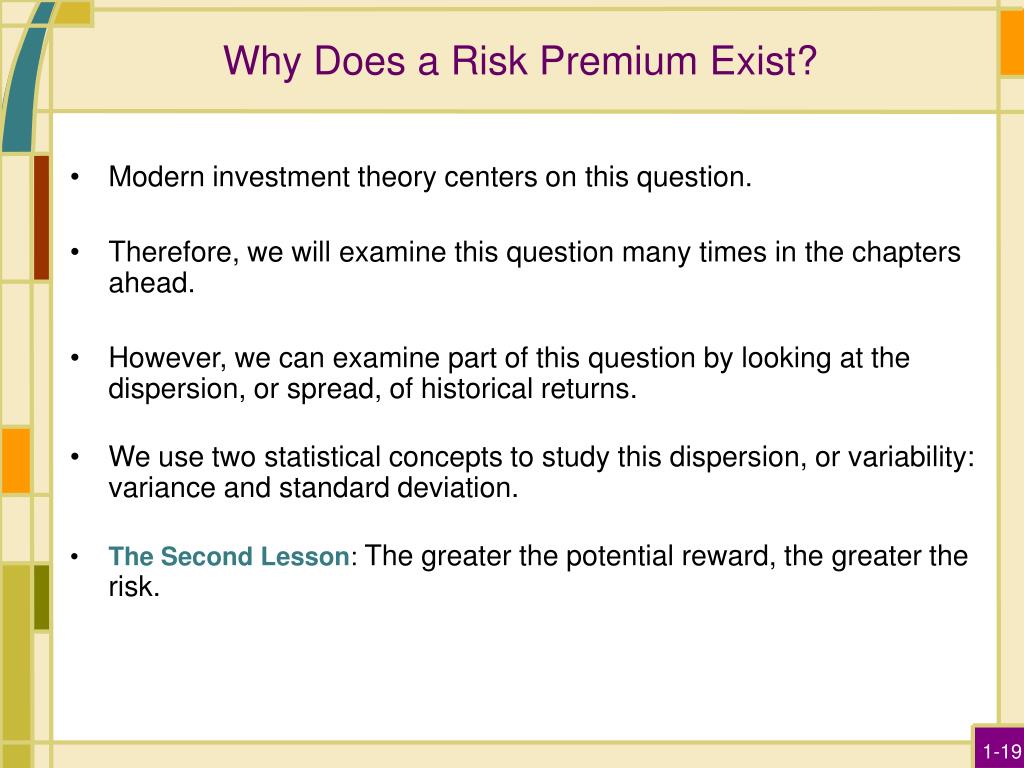 Why Does a Risk Premium Exist?

• Modern investment theory centers on this question.

• Therefore, we will examine this question many times in the chapters ahead.

• However, we can examine part of this question by looking at the dispersion, or spread, of historical returns.

• We use two statistical concepts to study this dispersion, or variability: variance and standard deviation.

• The Second Lesson: The greater the potential reward, the greater the risk.

1-19